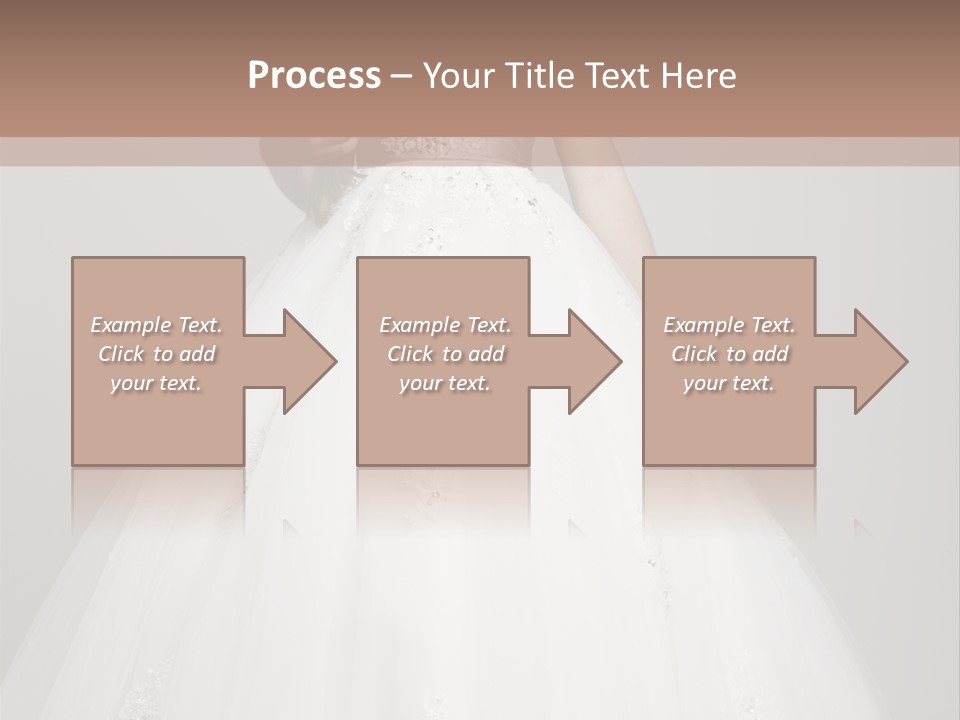 Process – Your Title Text Here

Example Text. Click to add your text.

Example Text. Click to add your text.

Example Text. Click to add your text.